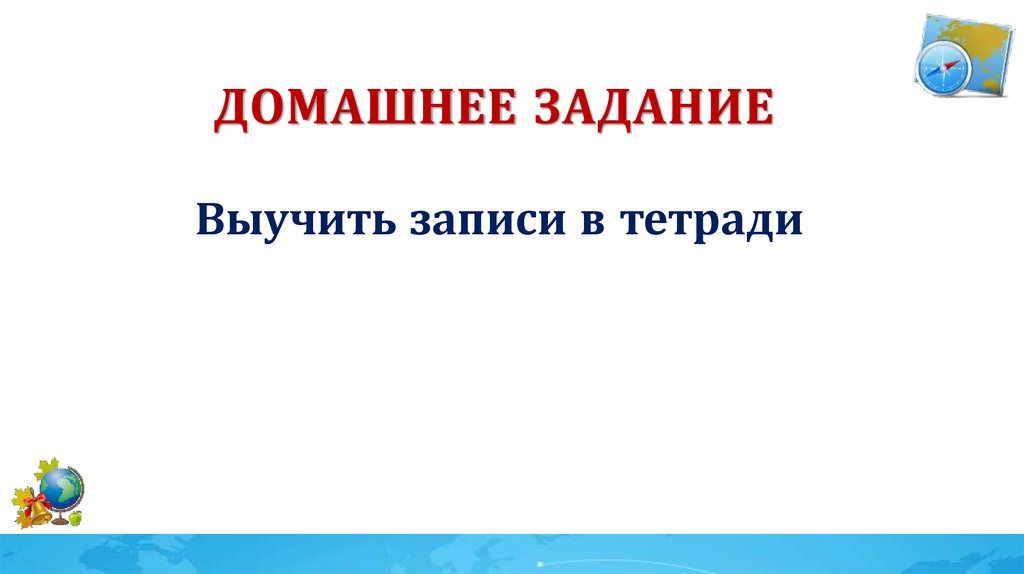 ДОМАШНЕЕ ЗАДАНИЕ

Выучить записи в тетради